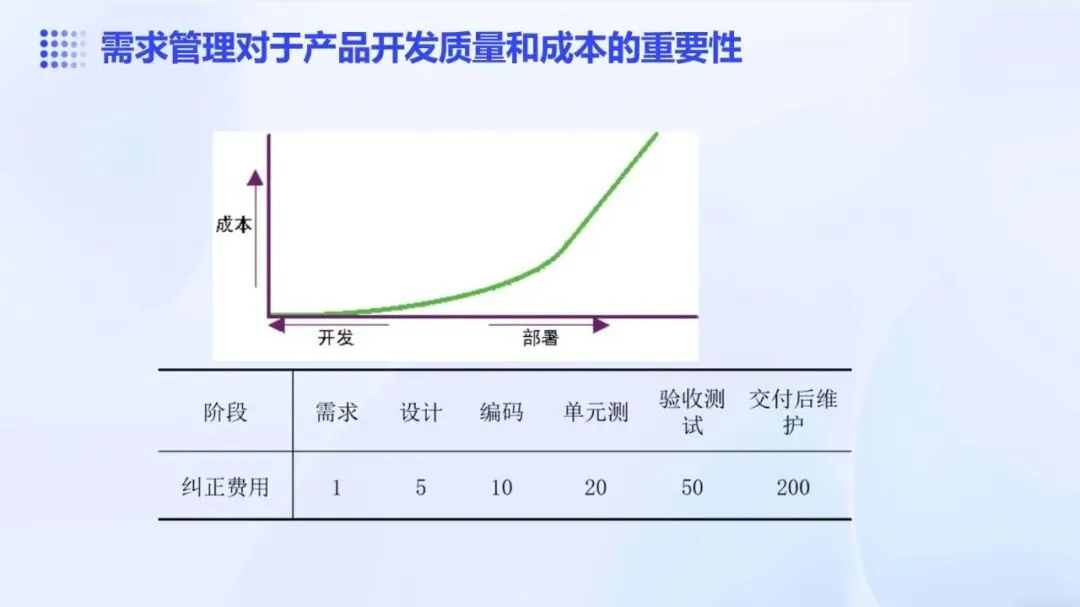 需求管理对于产品开发质量和成本的重要性

成本

开发

部署

| 阶段 | 需求 | 设计 | 编码 | 单元测 | 验收测试 | 交付后维护 |
|---|---|---|---|---|---|---|
| 纠正费用 | 1 | 5 | 10 | 20 | 50 | 200 |